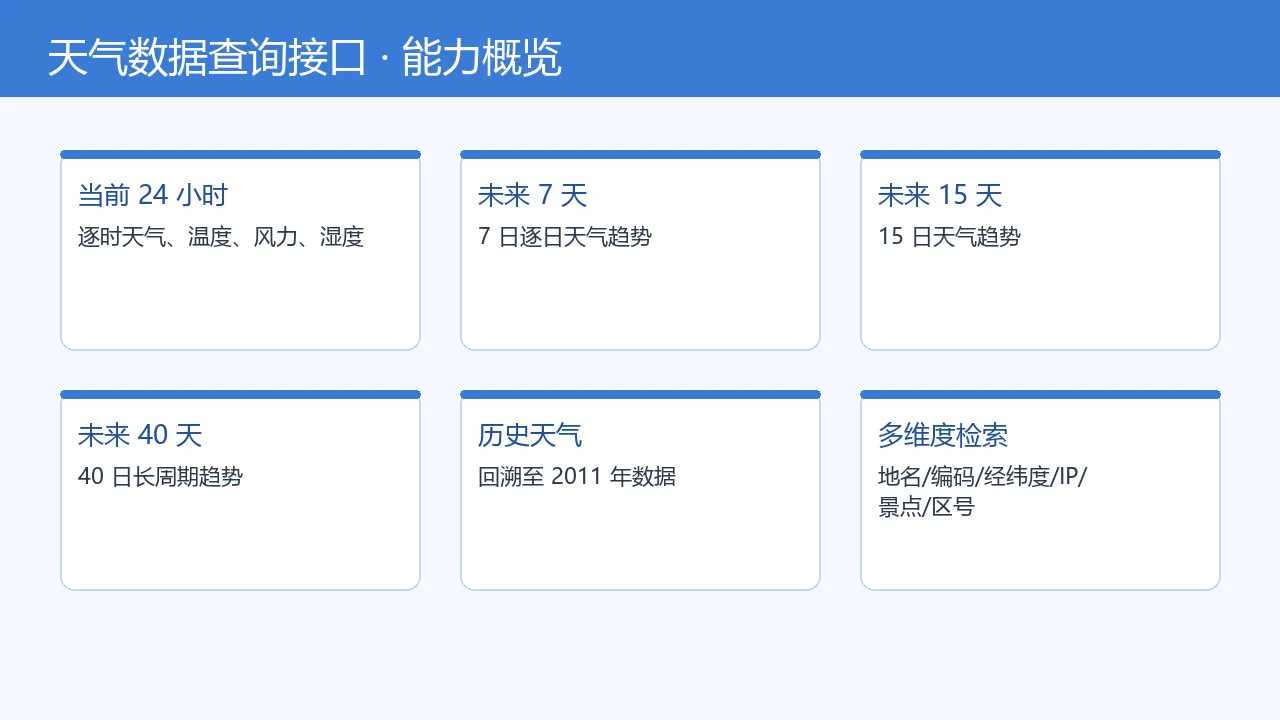 天气数据查询接口 · 能力概览

当前24小时
逐时天气、温度、风力、湿度

未来7天
7日逐日天气趋势

未来15天
15日天气趋势

未来40天
40日长周期趋势

历史天气
回溯至2011年数据

多维度检索
地名/编码/经纬度/IP/景点/区号